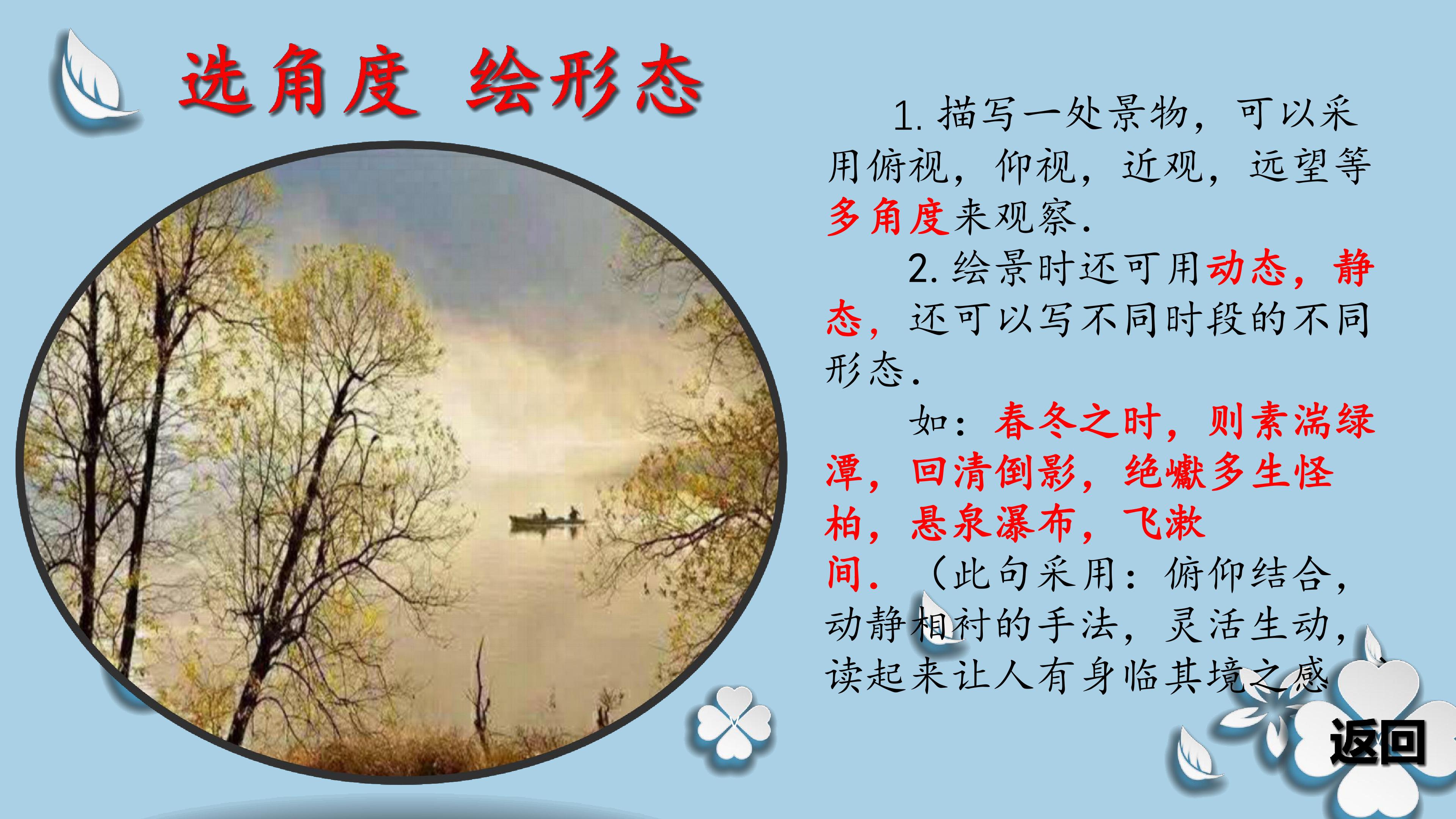 选角度 绘形态

1.描写一处景物，可以采用俯视，仰视，近观，远望等多角度来观察.

2.绘景时还可用动态，静态，还可以写不同时段的不同形态.

如：春冬之时，则素湍绿潭，回清倒影，绝巘多生怪柏，悬泉瀑布，飞漱间.（此句采用：俯仰结合，动静相衬的手法，灵活生动，读起来让人有身临其境之感

返回